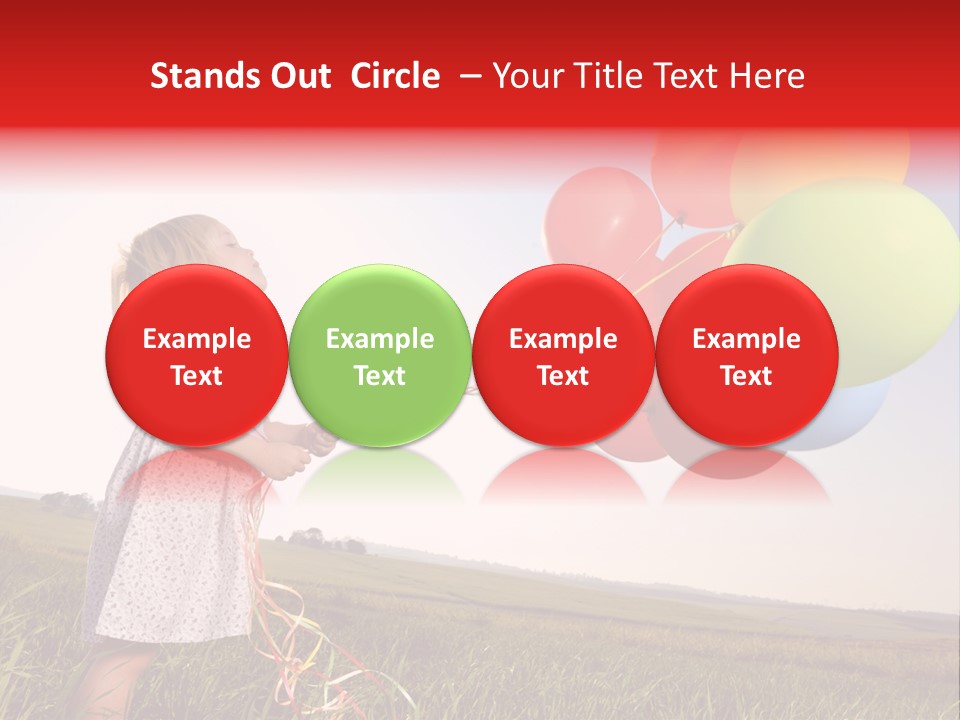 Stands Out Circle – Your Title Text Here

Example Text

Example Text

Example Text

Example Text